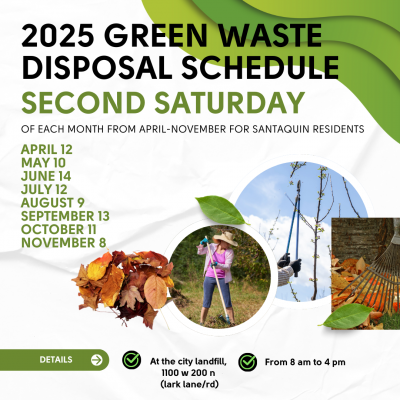 2025 GREEN WASTE DISPOSAL SCHEDULE

SECOND SATURDAY

OF EACH MONTH FROM APRIL-NOVEMBER FOR SANTAQUIN RESIDENTS

APRIL 12
MAY 10
JUNE 14
JULY 12
AUGUST 9
SEPTEMBER 13
OCTOBER 11
NOVEMBER 8

DETAILS

At the city landfill, 1100 w 200 n (lark lane/rd)

From 8 am to 4 pm